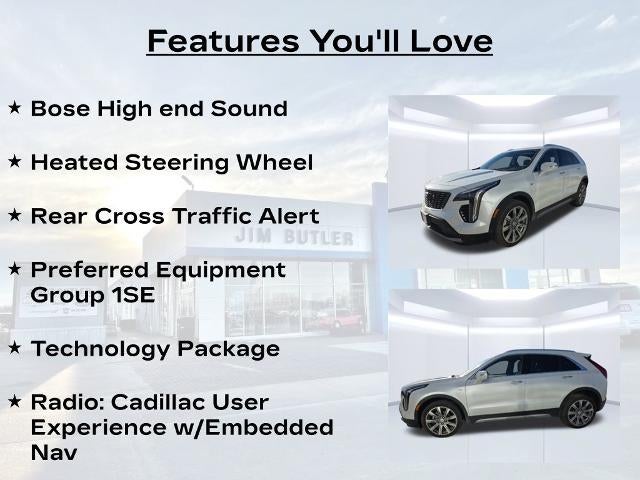 Features You'll Love

★ Bose High end Sound

★ Heated Steering Wheel

★ Rear Cross Traffic Alert

★ Preferred Equipment Group 1SE

★ Technology Package

★ Radio: Cadillac User Experience w/Embedded Nav

JIM BUTLER